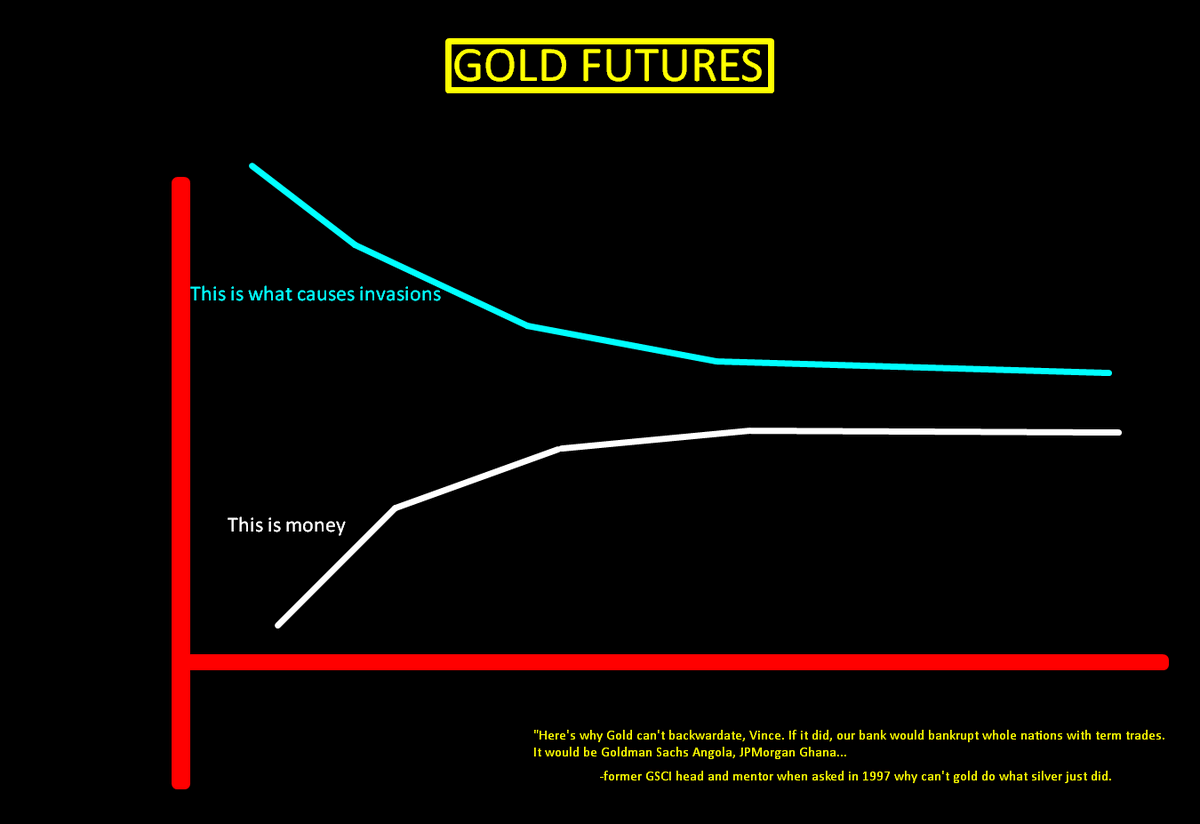 GOLD FUTURES

This is what causes invasions

This is money

"Here's why Gold can't backwardate, Vince. If it did, our bank would bankrupt whole nations with term trades. It would be Goldman Sachs Angola, JPMorgan Ghana...

-former GSCI head and mentor when asked in 1997 why can't gold do what silver just did.